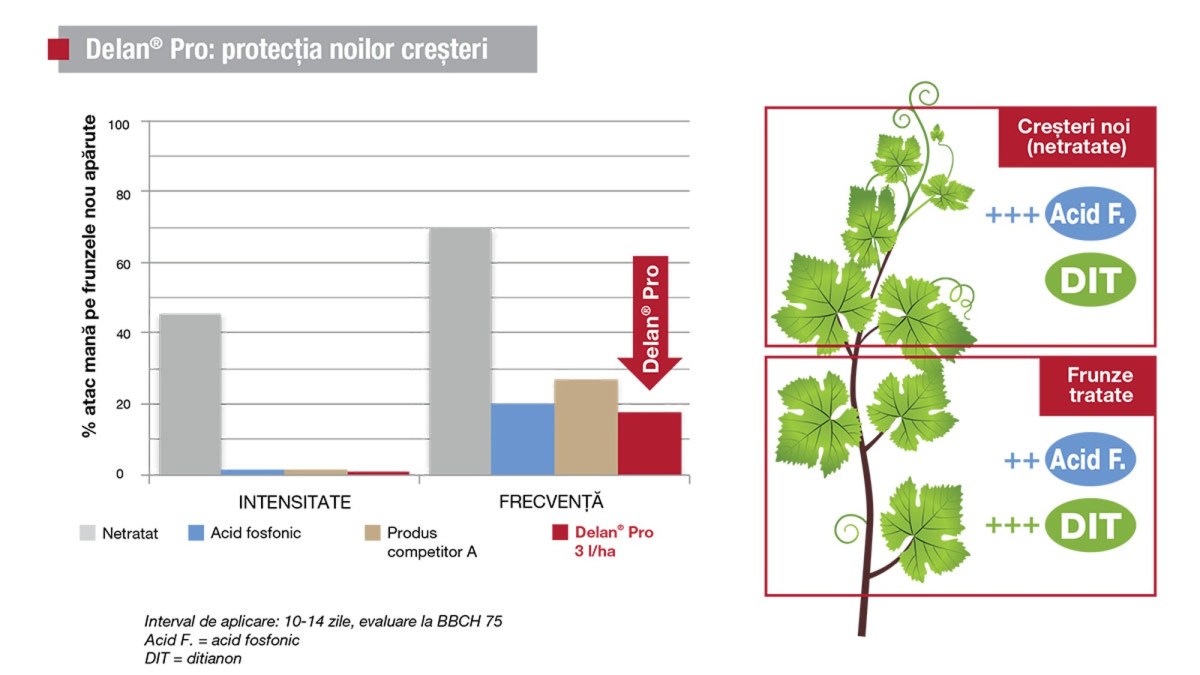 Delan® Pro: protecția noilor creșteri

% atac mană pe frunzele nou apărute

100
80
60
40
20
0

Delan® Pro

INTENSITATE
FRECVENȚĂ

Netratat
Acid fosfonic
Produs competitor A
Delan® Pro 3 l/ha

Interval de aplicare: 10-14 zile, evaluare la BBCH 75
Acid F. = acid fosfonic
DIT = ditianon

Creșteri noi (netratate)
+++ Acid F.
DIT

Frunze tratate
++ Acid F.
+++ DIT